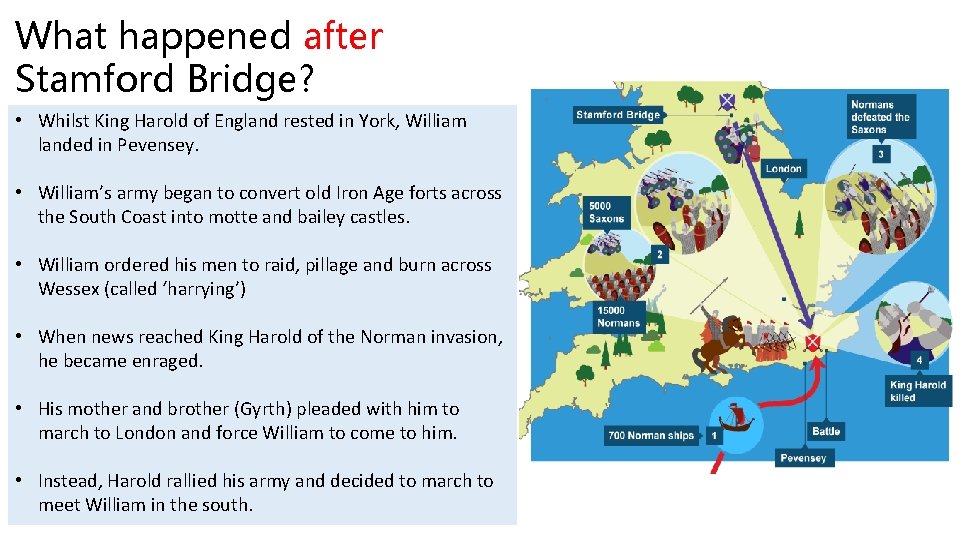 What happened after Stamford Bridge?

• Whilst King Harold of England rested in York, William landed in Pevensey.

• William's army began to convert old Iron Age forts across the South Coast into motte and bailey castles.

• William ordered his men to raid, pillage and burn across Wessex (called 'harrying')

• When news reached King Harold of the Norman invasion, he became enraged.

• His mother and brother (Gyrth) pleaded with him to march to London and force William to come to him.

• Instead, Harold rallied his army and decided to march to meet William in the south.

Stamford Bridge
Normans defeated the Saxons
3
London
5000 Saxons
2
15000 Normans
4
King Harold killed
700 Norman ships
1
Battle
Pevensey